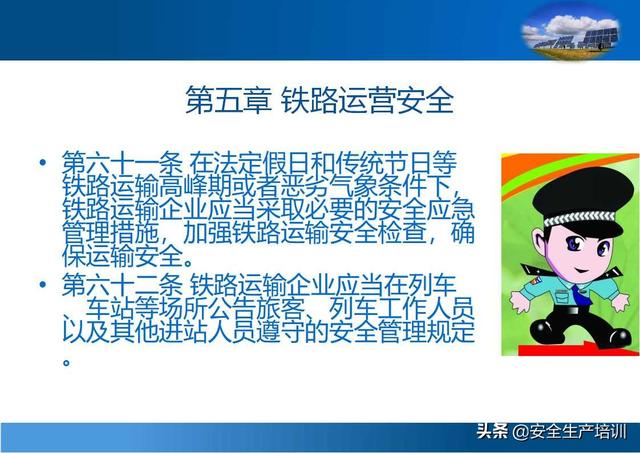 第五章 铁路运营安全

• 第六十一条 在法定假日和传统节日等铁路运输高峰期或者恶劣气象条件下，铁路运输企业应当采取必要的安全应急管理措施，加强铁路运输安全检查，确保运输安全。

• 第六十二条 铁路运输企业应当在列车、车站等场所公告旅客、列车工作人员以及其他进站人员遵守的安全管理规定。

头条 @安全生产培训